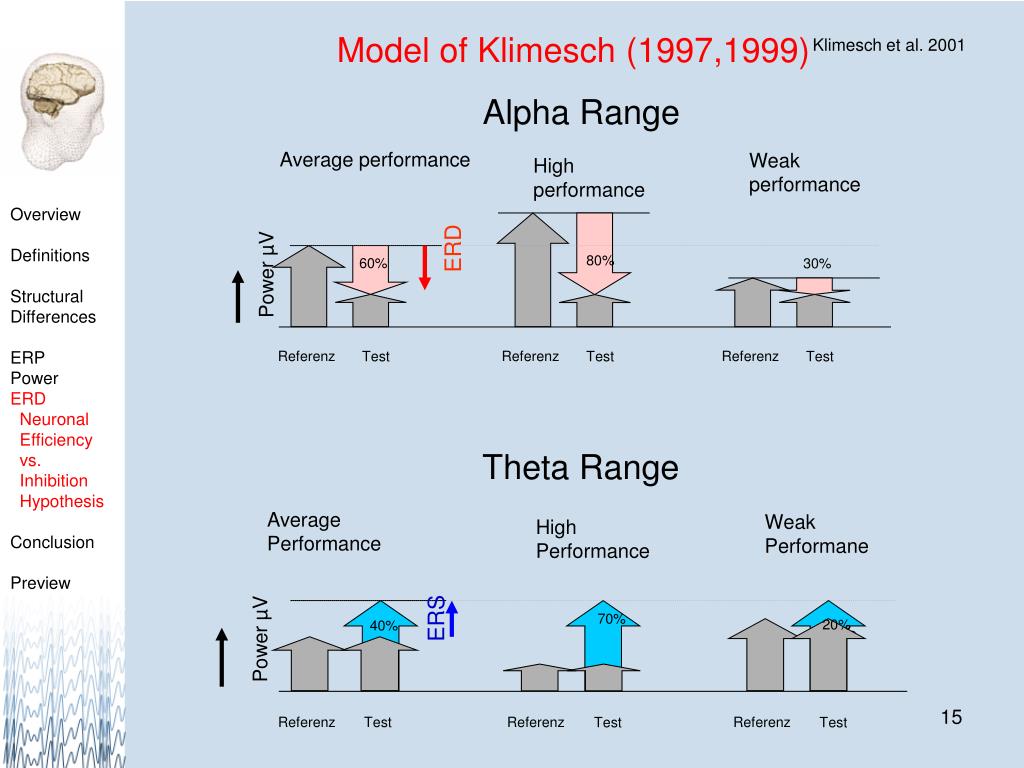 Overview

Definitions

Structural Differences

ERP
Power
ERD
Neuronal Efficiency vs. Inhibition Hypothesis

Conclusion

Preview

Model of Klimesch (1997,1999) Klimesch et al. 2001

Alpha Range

Average performance

High performance

Weak performance

Power µV

ERD

60%

80%

30%

Referenz Test

Referenz Test

Referenz Test

Theta Range

Average Performance

High Performance

Weak Performane

Power µV

ERS

40%

70%

20%

Referenz Test

Referenz Test

Referenz Test

15